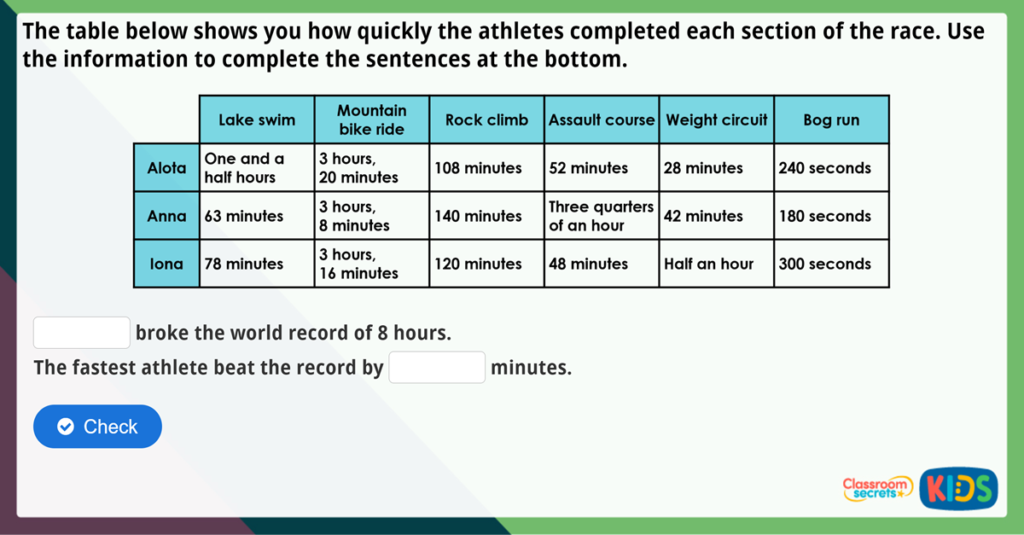 The table below shows you how quickly the athletes completed each section of the race. Use the information to complete the sentences at the bottom.

| | Lake swim | Mountain bike ride | Rock climb | Assault course | Weight circuit | Bog run |
|---|---|---|---|---|---|---|
| Alota | One and a half hours | 3 hours, 20 minutes | 108 minutes | 52 minutes | 28 minutes | 240 seconds |
| Anna | 63 minutes | 3 hours, 8 minutes | 140 minutes | Three quarters of an hour | 42 minutes | 180 seconds |
| Iona | 78 minutes | 3 hours, 16 minutes | 120 minutes | 48 minutes | Half an hour | 300 seconds |

broke the world record of 8 hours.

The fastest athlete beat the record by minutes.

Check

Classroom secrets KIDS